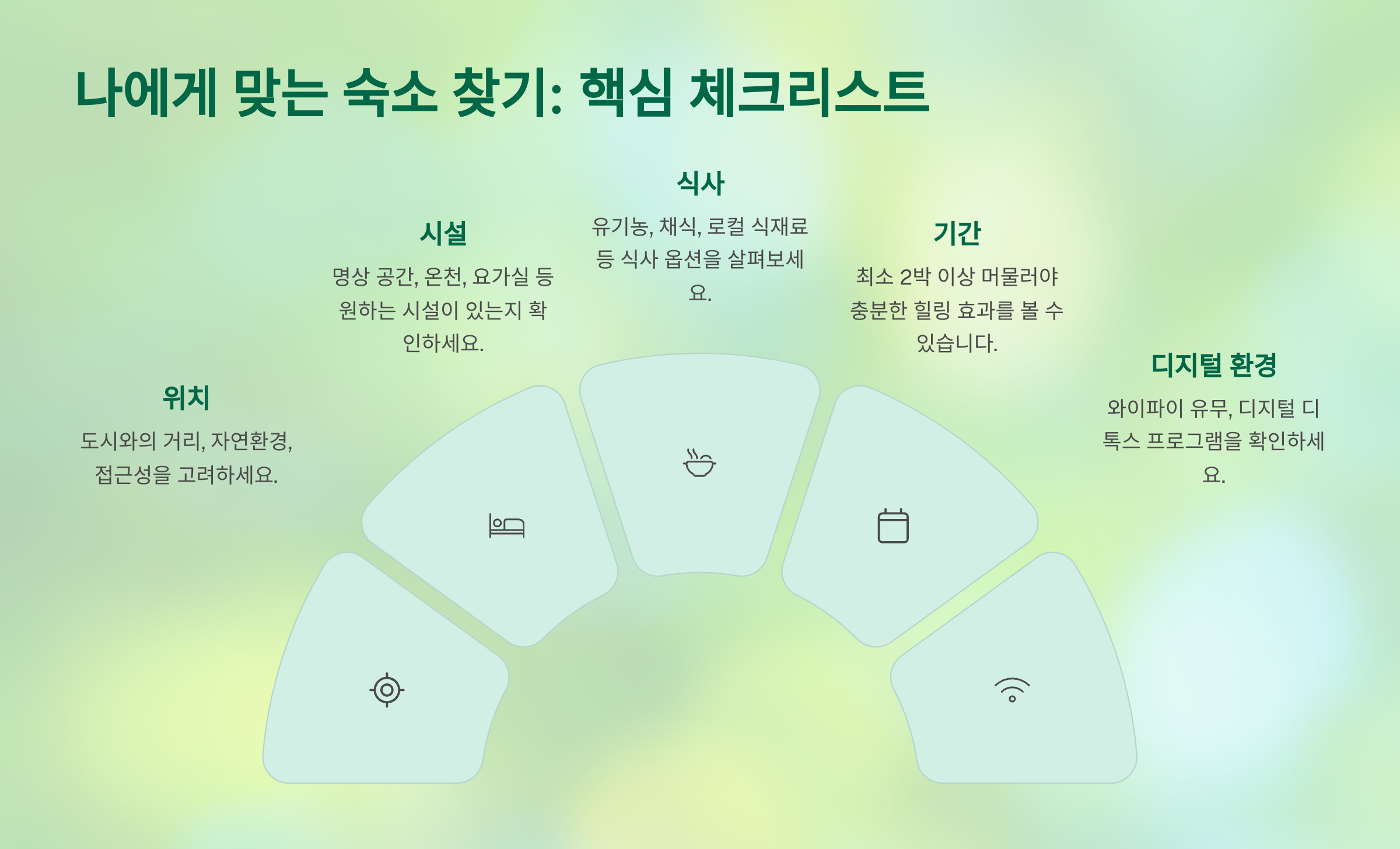 나에게 맞는 숙소 찾기: 핵심 체크리스트

위치

도시와의 거리, 자연환경, 접근성을 고려하세요.

시설

명상 공간, 온천, 요가실 등 원하는 시설이 있는지 확인하세요.

식사

유기농, 채식, 로컬 식재료 등 식사 옵션을 살펴보세요.

기간

최소 2박 이상 머물러야 충분한 힐링 효과를 볼 수 있습니다.

디지털 환경

와이파이 유무, 디지털 디톡스 프로그램을 확인하세요.